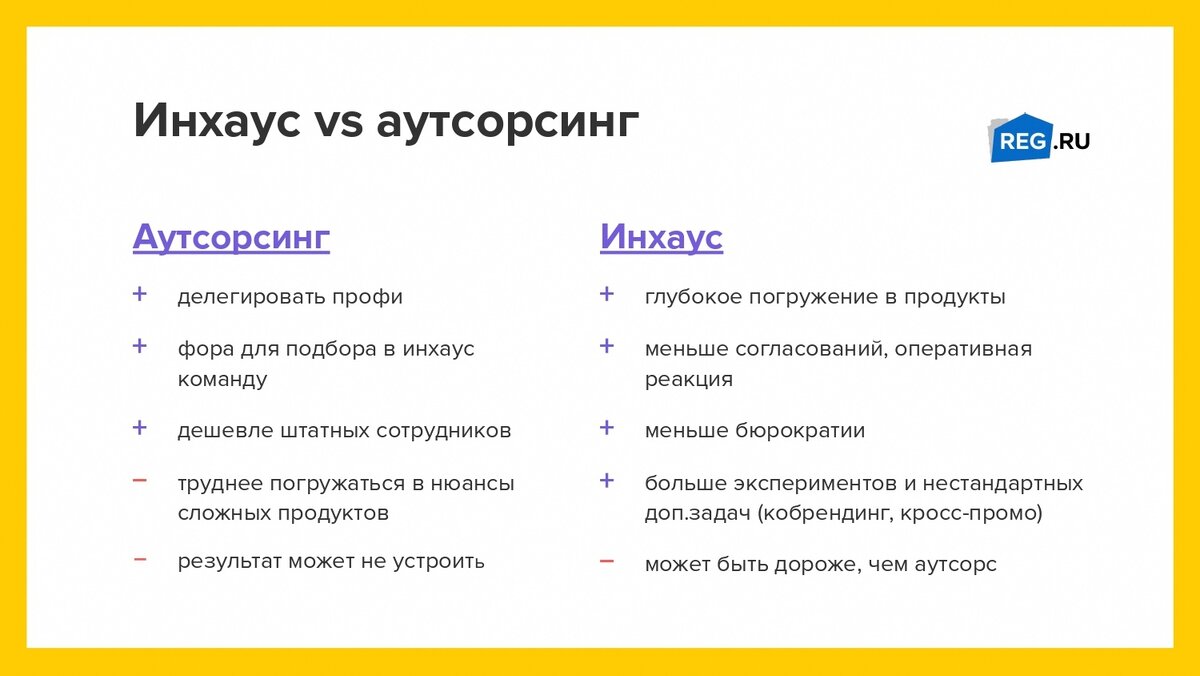 Инхаус vs аутсорсинг

REG.RU

Аутсорсинг

+ делегировать профи

+ фора для подбора в инхаус команду

+ дешевле штатных сотрудников

− труднее погружаться в нюансы сложных продуктов

− результат может не устроить

Инхаус

+ глубокое погружение в продукты

+ меньше согласований, оперативная реакция

+ меньше бюрократии

+ больше экспериментов и нестандартных доп.задач (кобрендинг, кросс-промо)

− может быть дороже, чем аутсорс